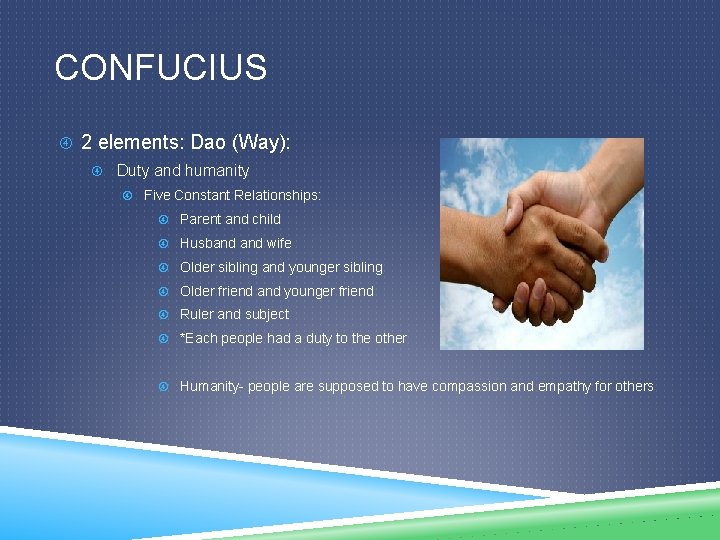 CONFUCIUS

2 elements: Dao (Way):

Duty and humanity

Five Constant Relationships:

Parent and child

Husband and wife

Older sibling and younger sibling

Older friend and younger friend

Ruler and subject

*Each people had a duty to the other

Humanity- people are supposed to have compassion and empathy for others